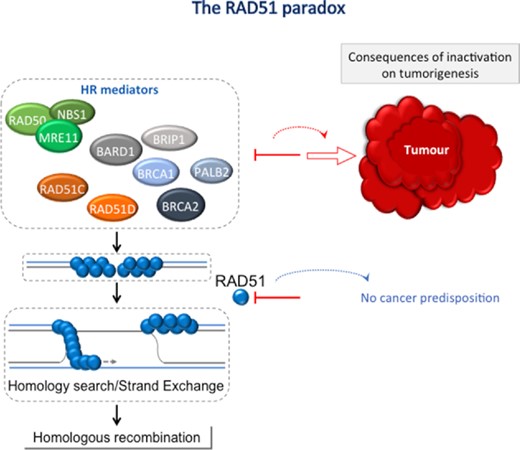 The RAD51 paradox

Consequences of inactivation on tumorigenesis

HR mediators

RAD50

NBS1

MRE11

BARD1

BRIP1

BRCA1

PALB2

RAD51C

RAD51D

BRCA2

Tumour

RAD51

No cancer predisposition

Homology search/Strand Exchange

Homologous recombination